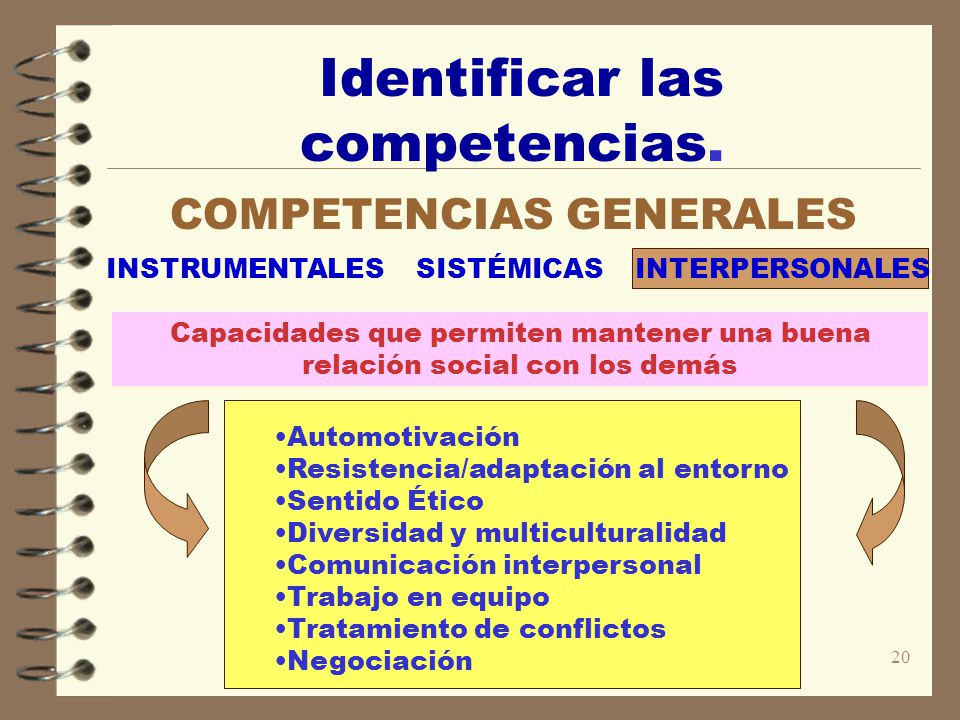 Identificar las competencias.

COMPETENCIAS GENERALES

INSTRUMENTALES SISTÉMICAS INTERPERSONALES

Capacidades que permiten mantener una buena relación social con los demás

•Automotivación
•Resistencia/adaptación al entorno
•Sentido Ético
•Diversidad y multiculturalidad
•Comunicación interpersonal
•Trabajo en equipo
•Tratamiento de conflictos
•Negociación

20